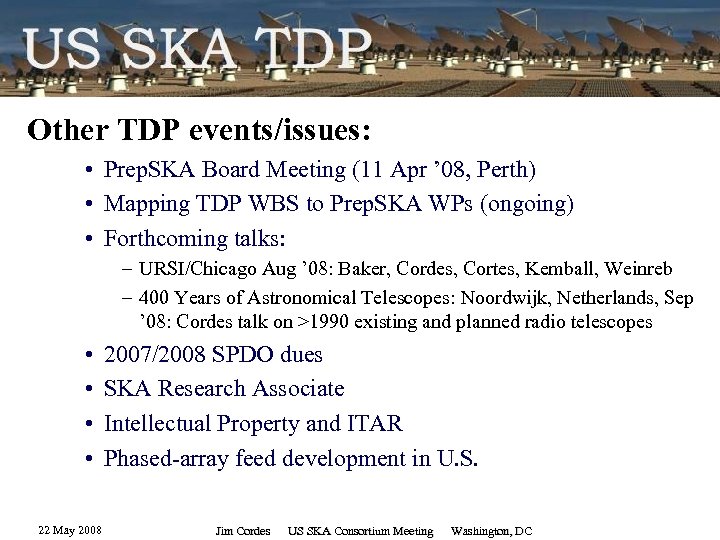 US SKA TDP

Other TDP events/issues:

• PrepSKA Board Meeting (11 Apr ’08, Perth)
• Mapping TDP WBS to PrepSKA WPs (ongoing)
• Forthcoming talks:
– URSI/Chicago Aug ’08: Baker, Cordes, Cortes, Kemball, Weinreb
– 400 Years of Astronomical Telescopes: Noordwijk, Netherlands, Sep ’08: Cordes talk on >1990 existing and planned radio telescopes
• 2007/2008 SPDO dues
• SKA Research Associate
• Intellectual Property and ITAR
• Phased-array feed development in U.S.

22 May 2008 Jim Cordes US SKA Consortium Meeting Washington, DC